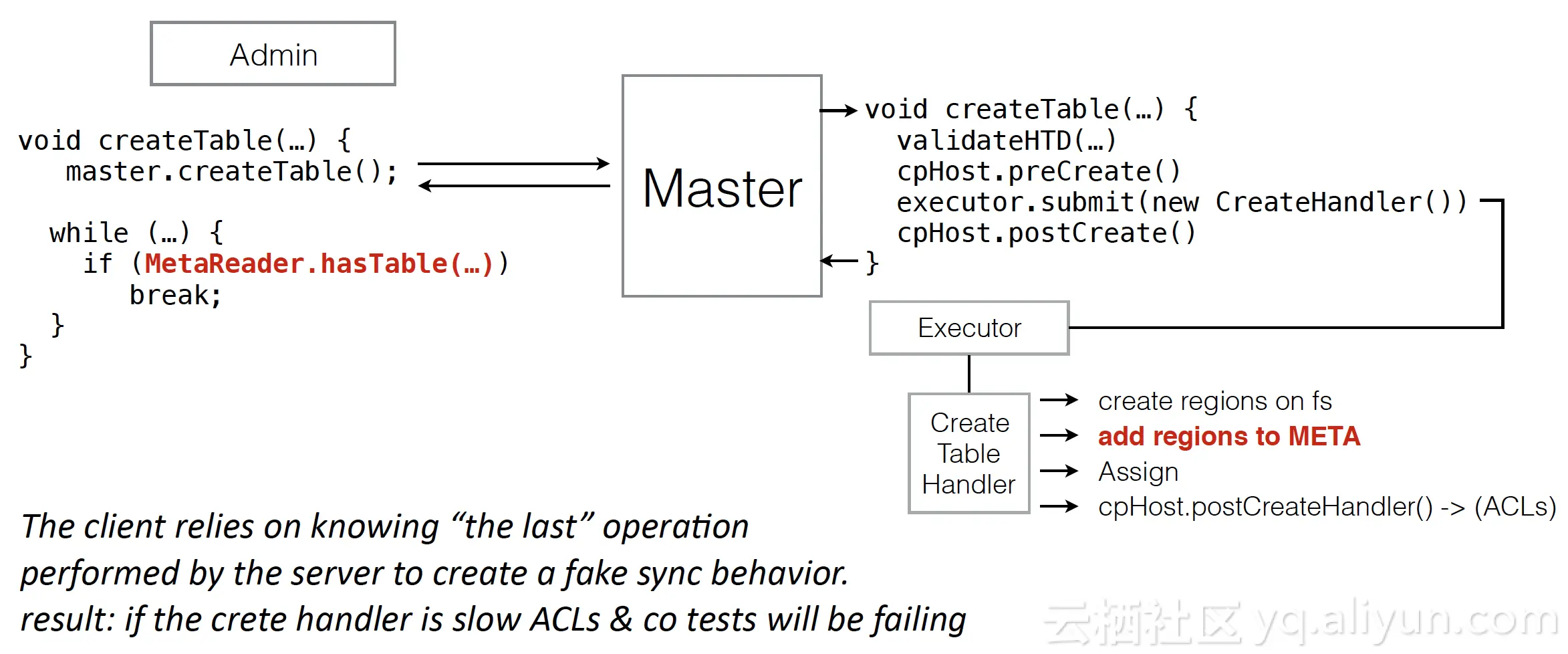 Admin

void createTable(…) {
  master.createTable();

  while (…) {
    if (MetaReader.hasTable(…))
      break;
  }
}

Master

void createTable(…) {
  validateHTD(…)
  cpHost.preCreate()
  executor.submit(new CreateHandler())
  cpHost.postCreate()
}

Executor

Create Table Handler

create regions on fs
add regions to META
Assign
cpHost.postCreateHandler() -> (ACLs)

The client relies on knowing “the last” operation performed by the server to create a fake sync behavior.
result: if the crete handler is slow ACLs & co tests will be failing

云栖社区 yq.aliyun.com